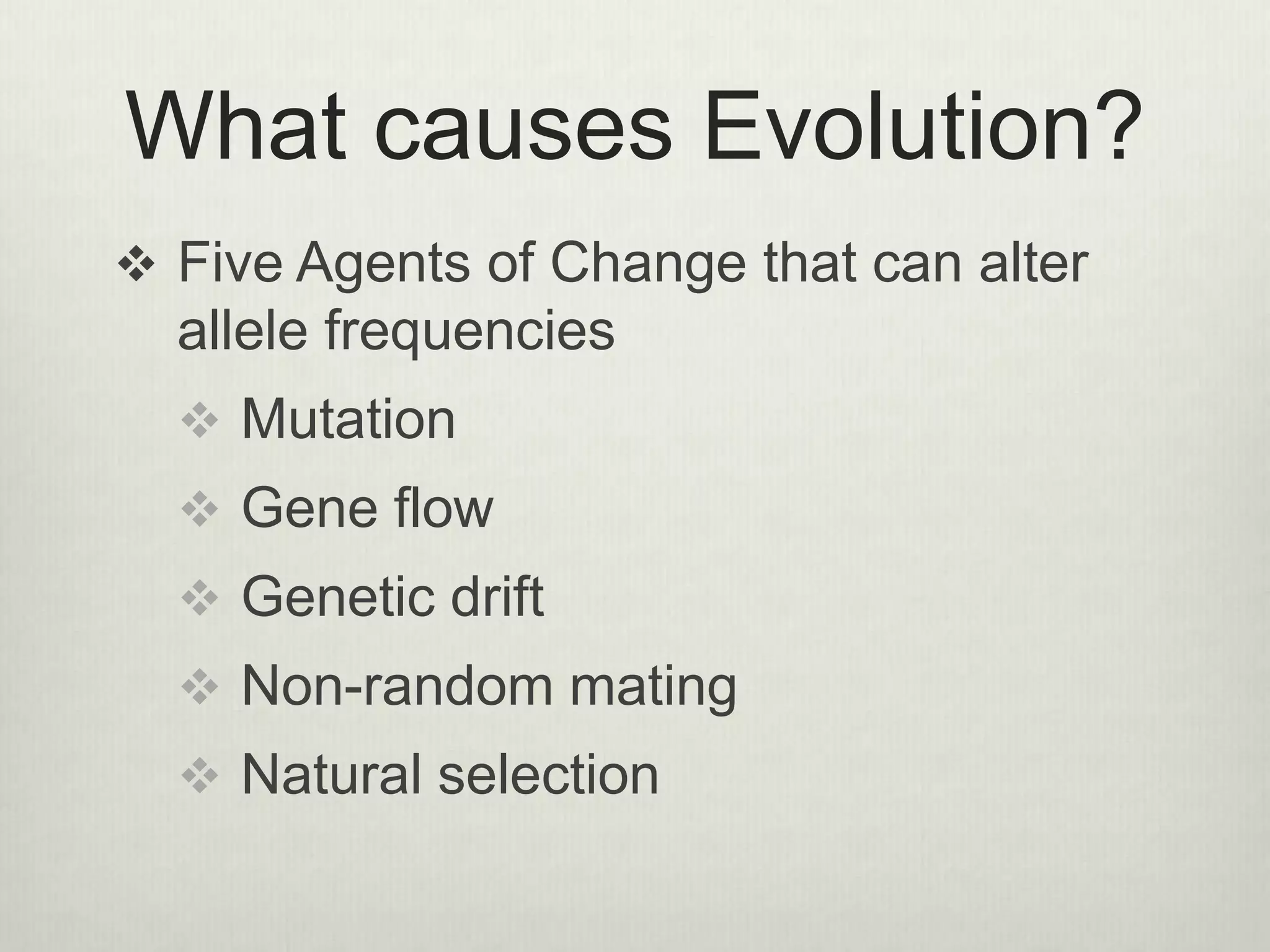 What causes Evolution?

❖ Five Agents of Change that can alter allele frequencies

❖ Mutation

❖ Gene flow

❖ Genetic drift

❖ Non-random mating

❖ Natural selection